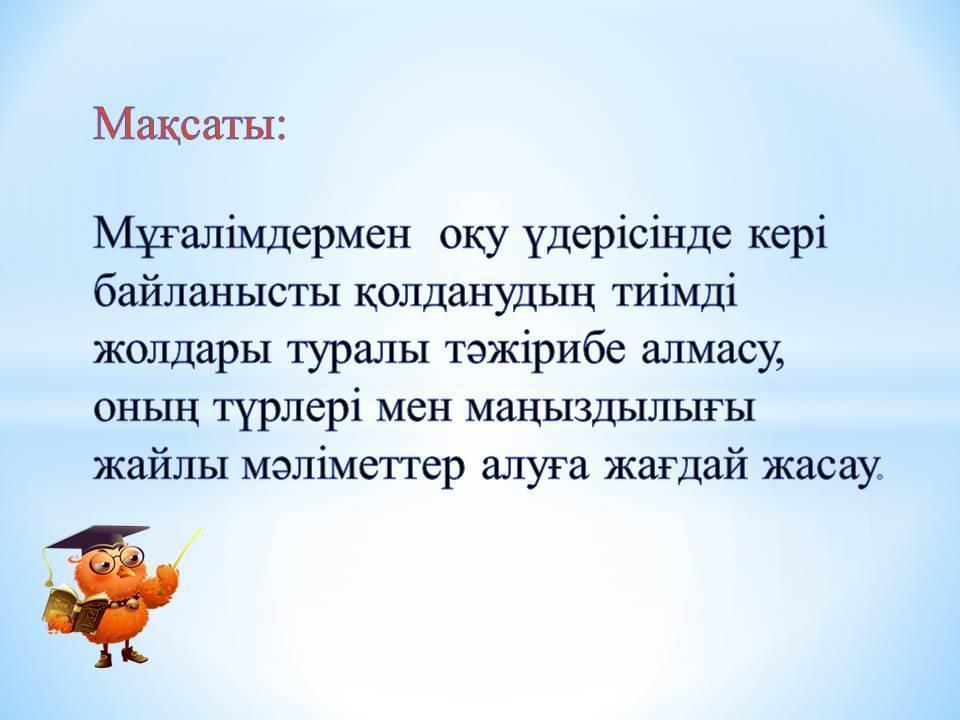 Мақсаты:

Мұғалімдермен оқу үдерісінде кері байланысты қолданудың тиімді жолдары туралы тәжірибе алмасу, оның түрлері мен маңыздылығы жайлы мәліметтер алуға жағдай жасау.